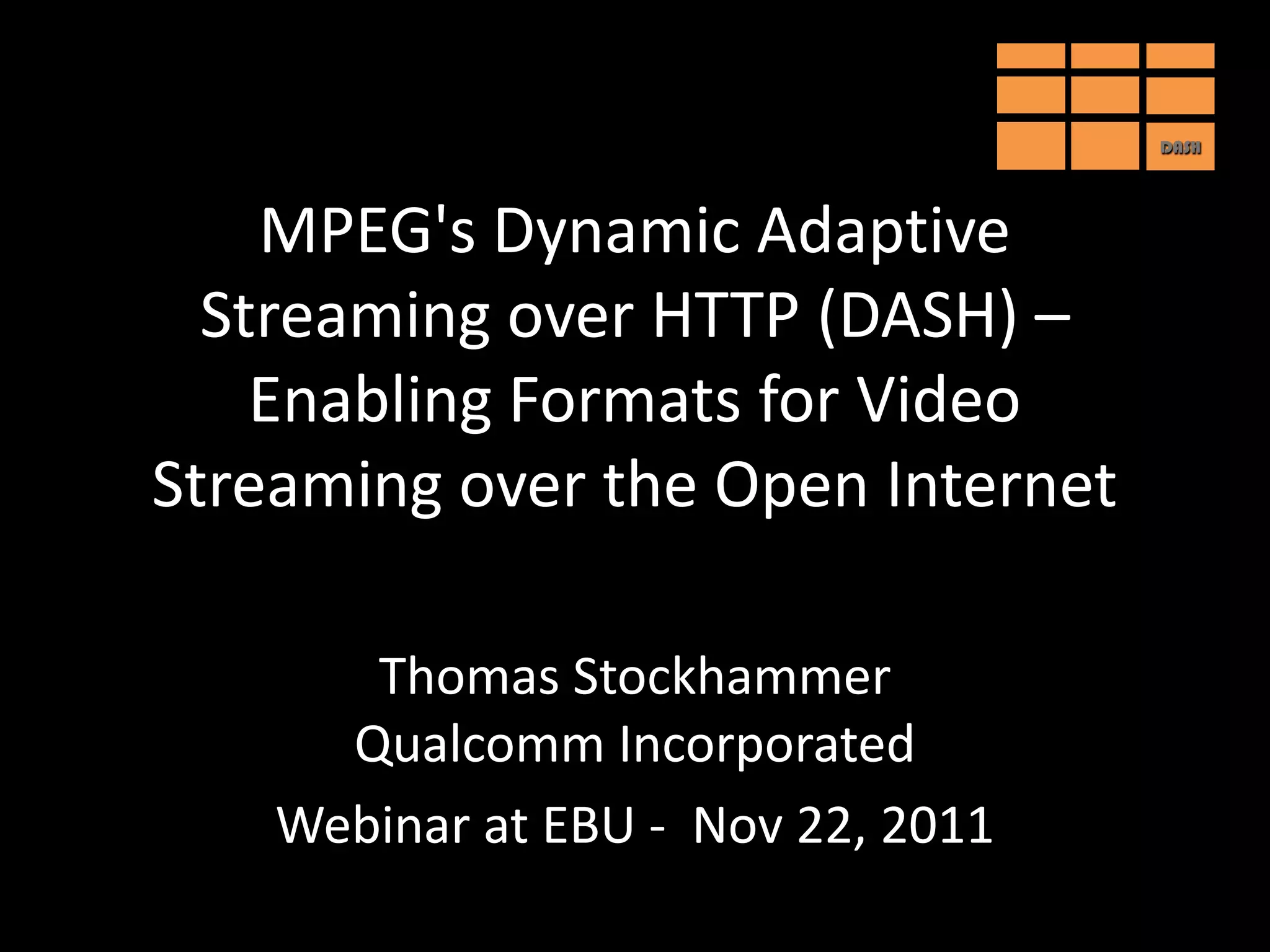 DASH

MPEG's Dynamic Adaptive Streaming over HTTP (DASH) – Enabling Formats for Video Streaming over the Open Internet

Thomas Stockhammer
Qualcomm Incorporated
Webinar at EBU - Nov 22, 2011